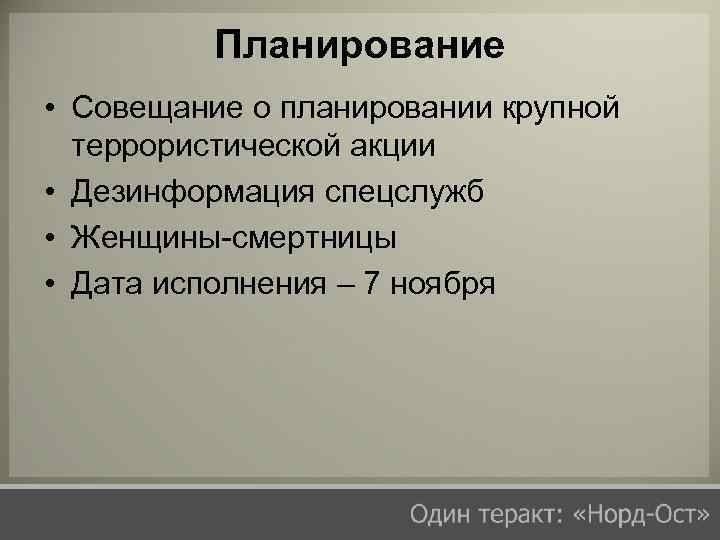 Планирование

• Совещание о планировании крупной террористической акции
• Дезинформация спецслужб
• Женщины-смертницы
• Дата исполнения – 7 ноября

Один теракт: «Норд-Ост»